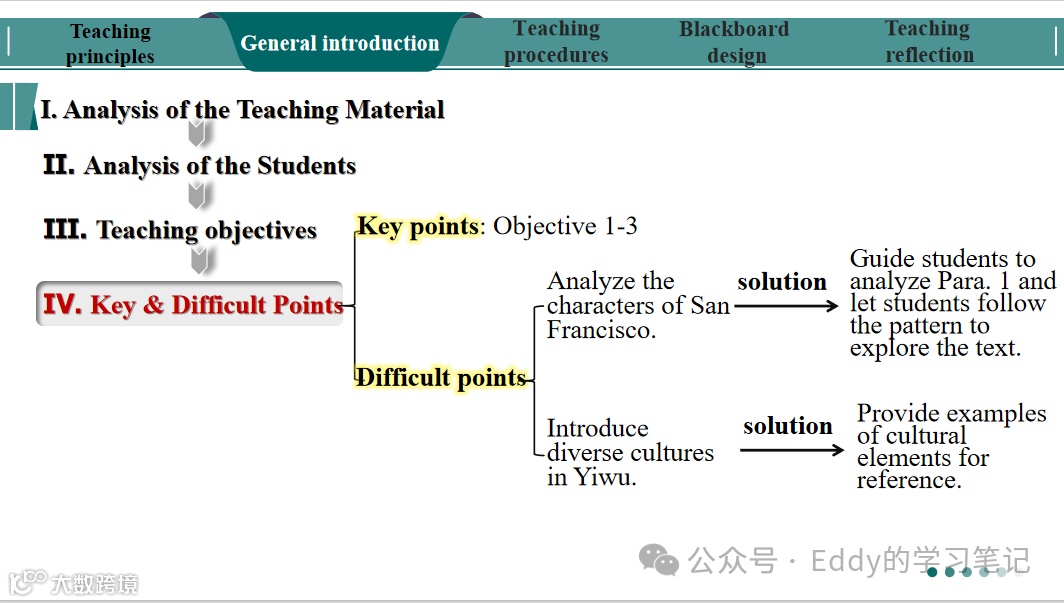 Teaching principles
General introduction
Teaching procedures
Blackboard design
Teaching reflection

I. Analysis of the Teaching Material

II. Analysis of the Students

III. Teaching objectives

IV. Key & Difficult Points

Key points: Objective 1-3

Difficult points

Analyze the characters of San Francisco.

solution

Guide students to analyze Para. 1 and let students follow the pattern to explore the text.

Introduce diverse cultures in Yiwu.

solution

Provide examples of cultural elements for reference.

公众号 · Eddy的学习笔记

大数跨境